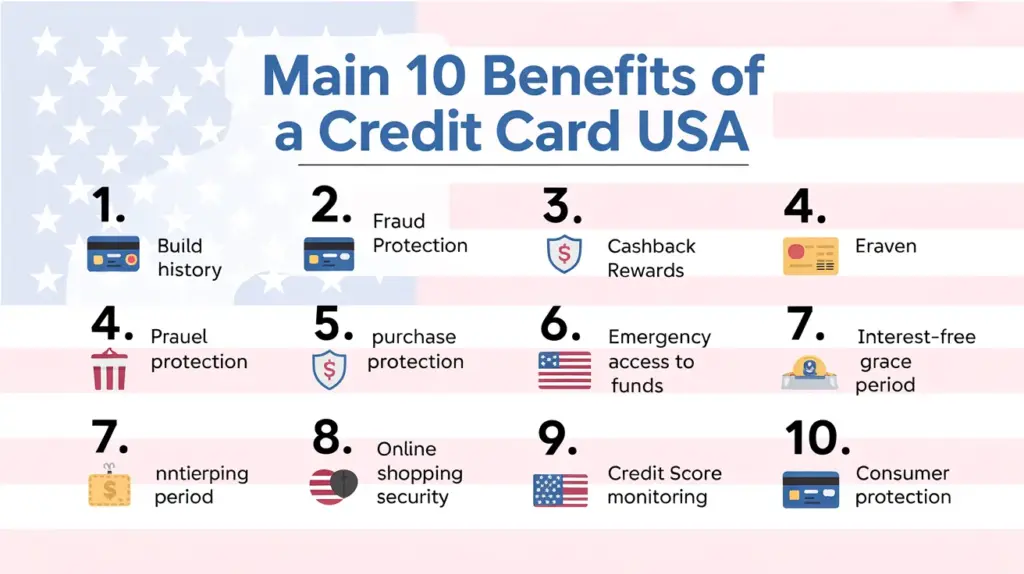 Main 10 Benefits of a Credit Card USA

1. Build history

2. Fraud Protection

3. Cashback Rewards

4. Eraven

4. Prauel protection

5. purchase protection

6. Emergency access to funds

7. Interest-free grace period

7. nntierping period

8. Online shopping security

9. Credit Score monitoring

10. Consumer protection